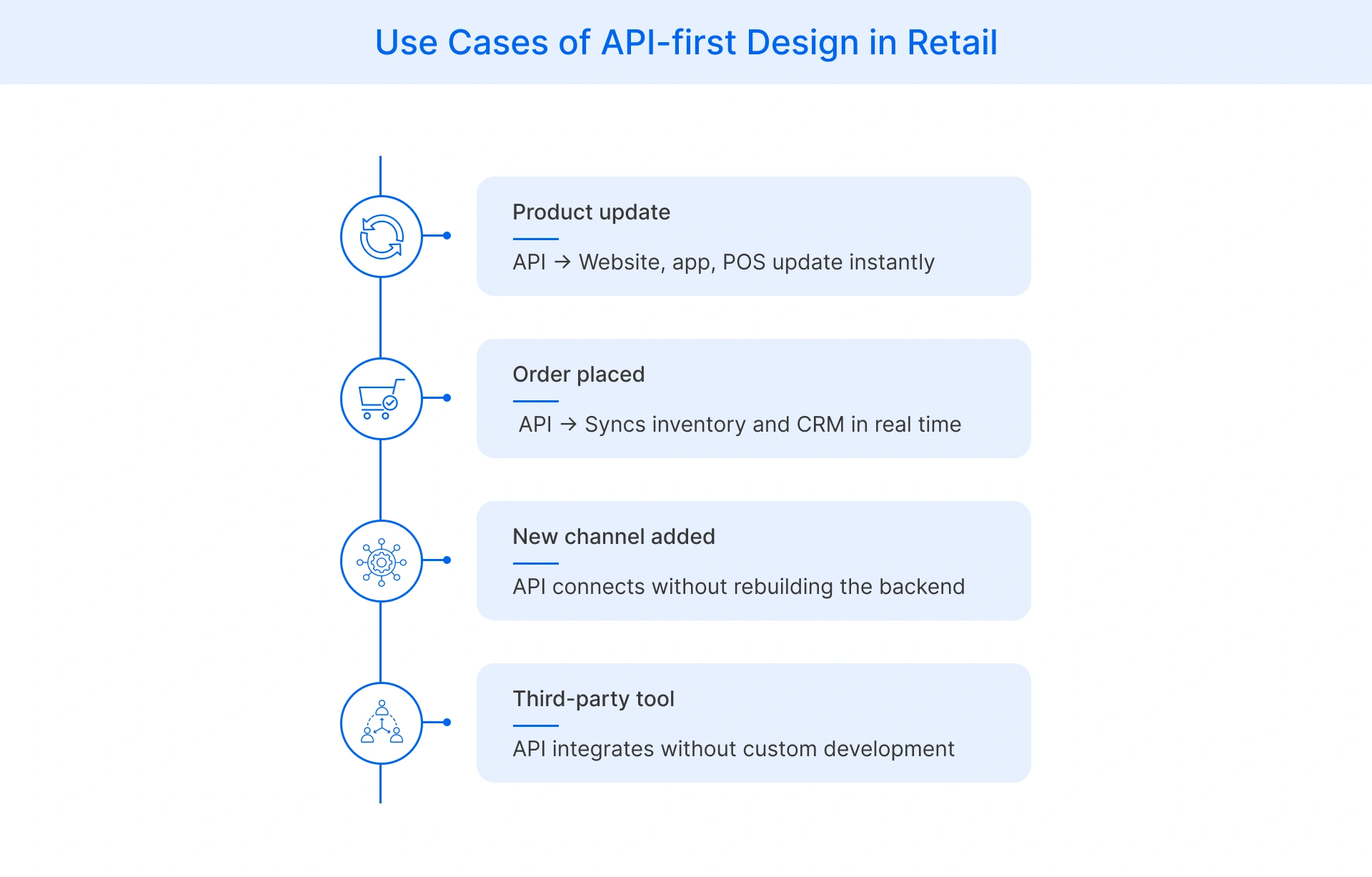 Use Cases of API-first Design in Retail

Product update

API → Website, app, POS update instantly

Order placed

API → Syncs inventory and CRM in real time

New channel added

API connects without rebuilding the backend

Third-party tool

API integrates without custom development